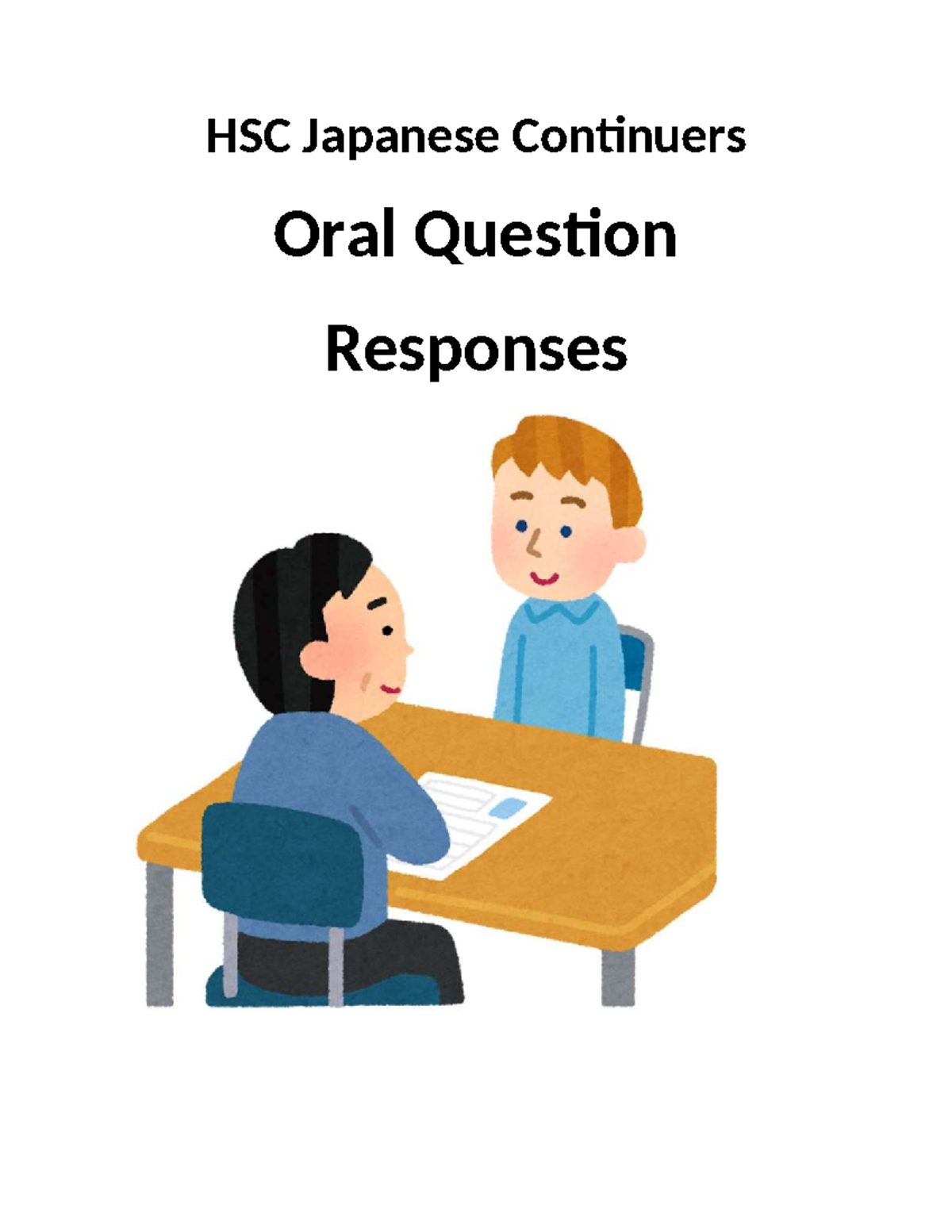 HSC Japanese Continuers

Oral Question

Responses